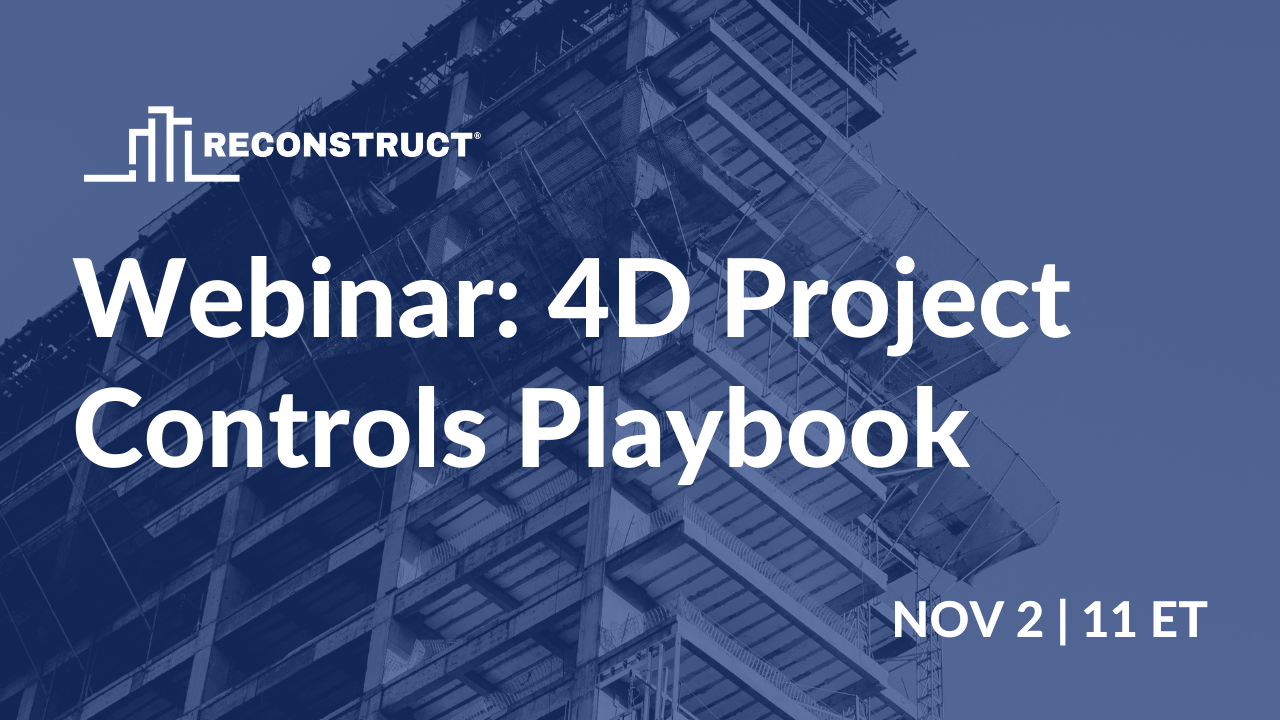 RECONSTRUCT®

Webinar: 4D Project Controls Playbook

NOV 2 | 11 ET